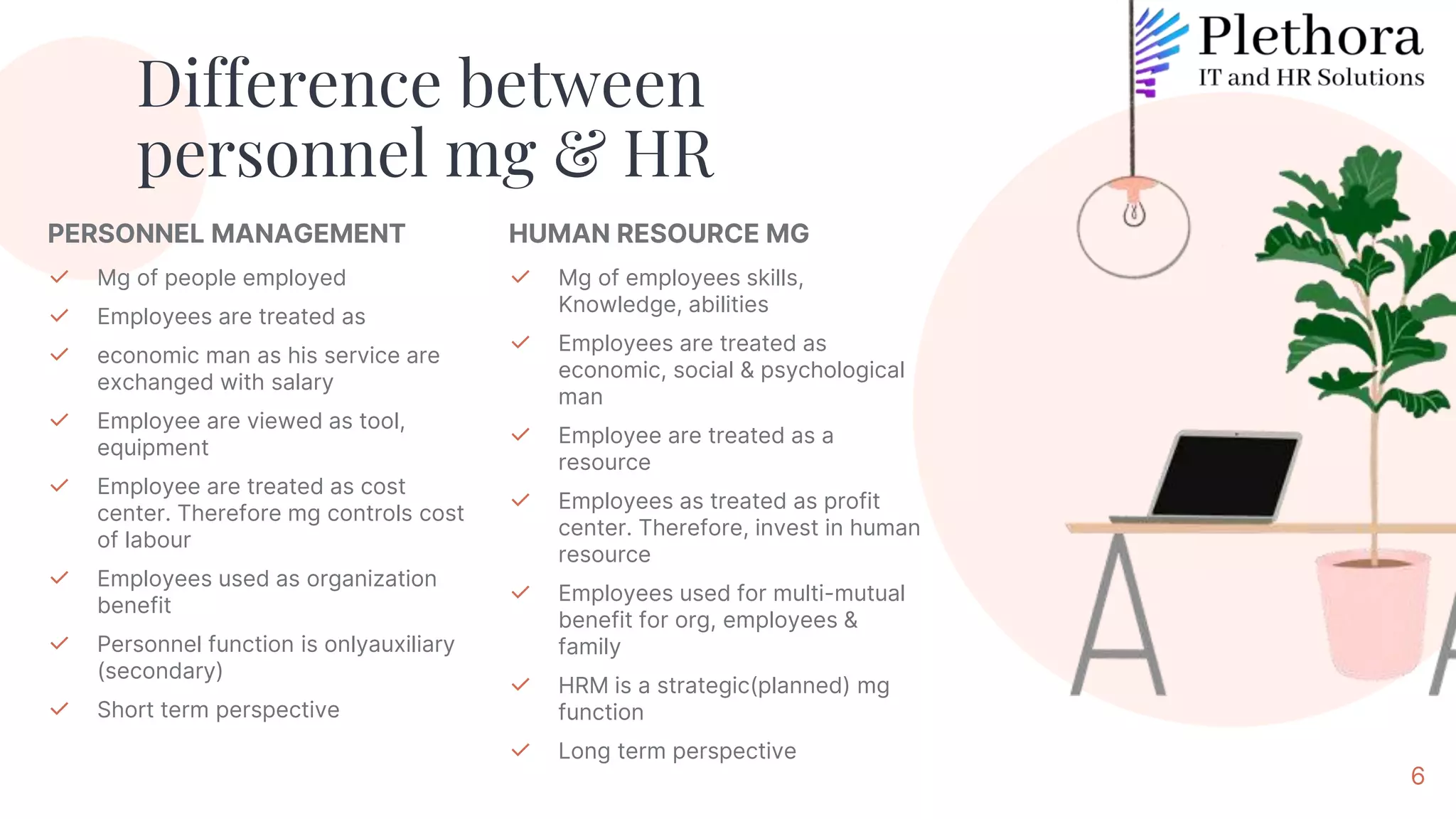 Plethora
IT and HR Solutions

Difference between personnel mg & HR

PERSONNEL MANAGEMENT

✓ Mg of people employed
✓ Employees are treated as
✓ economic man as his service are exchanged with salary
✓ Employee are viewed as tool, equipment
✓ Employee are treated as cost center. Therefore mg controls cost of labour
✓ Employees used as organization benefit
✓ Personnel function is onlyauxiliary (secondary)
✓ Short term perspective

HUMAN RESOURCE MG

✓ Mg of employees skills, Knowledge, abilities
✓ Employees are treated as economic, social & psychological man
✓ Employee are treated as a resource
✓ Employees as treated as profit center. Therefore, invest in human resource
✓ Employees used for multi-mutual benefit for org, employees & family
✓ HRM is a strategic(planned) mg function
✓ Long term perspective

6